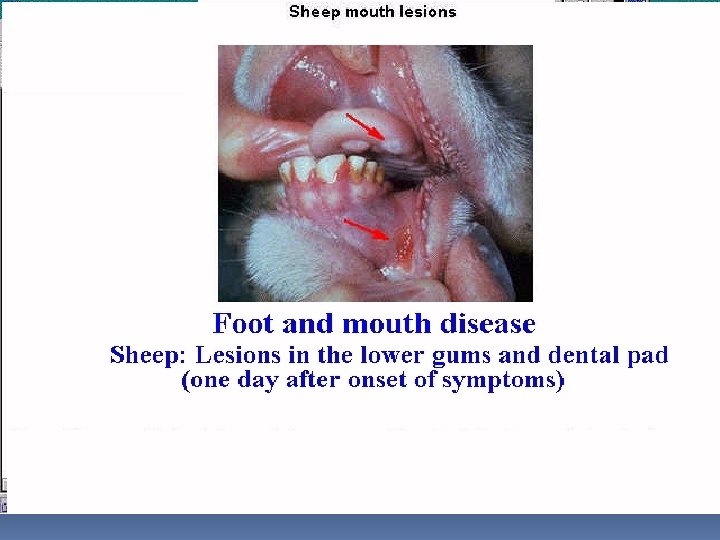 Sheep mouth lesions

Foot and mouth disease

Sheep: Lesions in the lower gums and dental pad (one day after onset of symptoms)